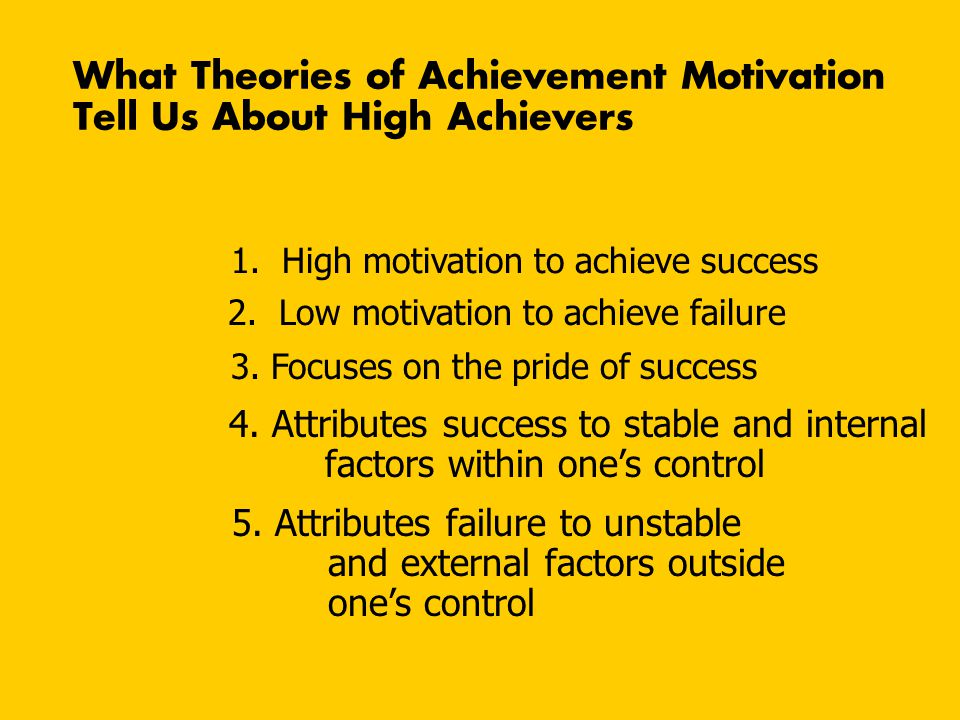 What Theories of Achievement Motivation Tell Us About High Achievers

1. High motivation to achieve success

2. Low motivation to achieve failure

3. Focuses on the pride of success

4. Attributes success to stable and internal factors within one’s control

5. Attributes failure to unstable and external factors outside one’s control